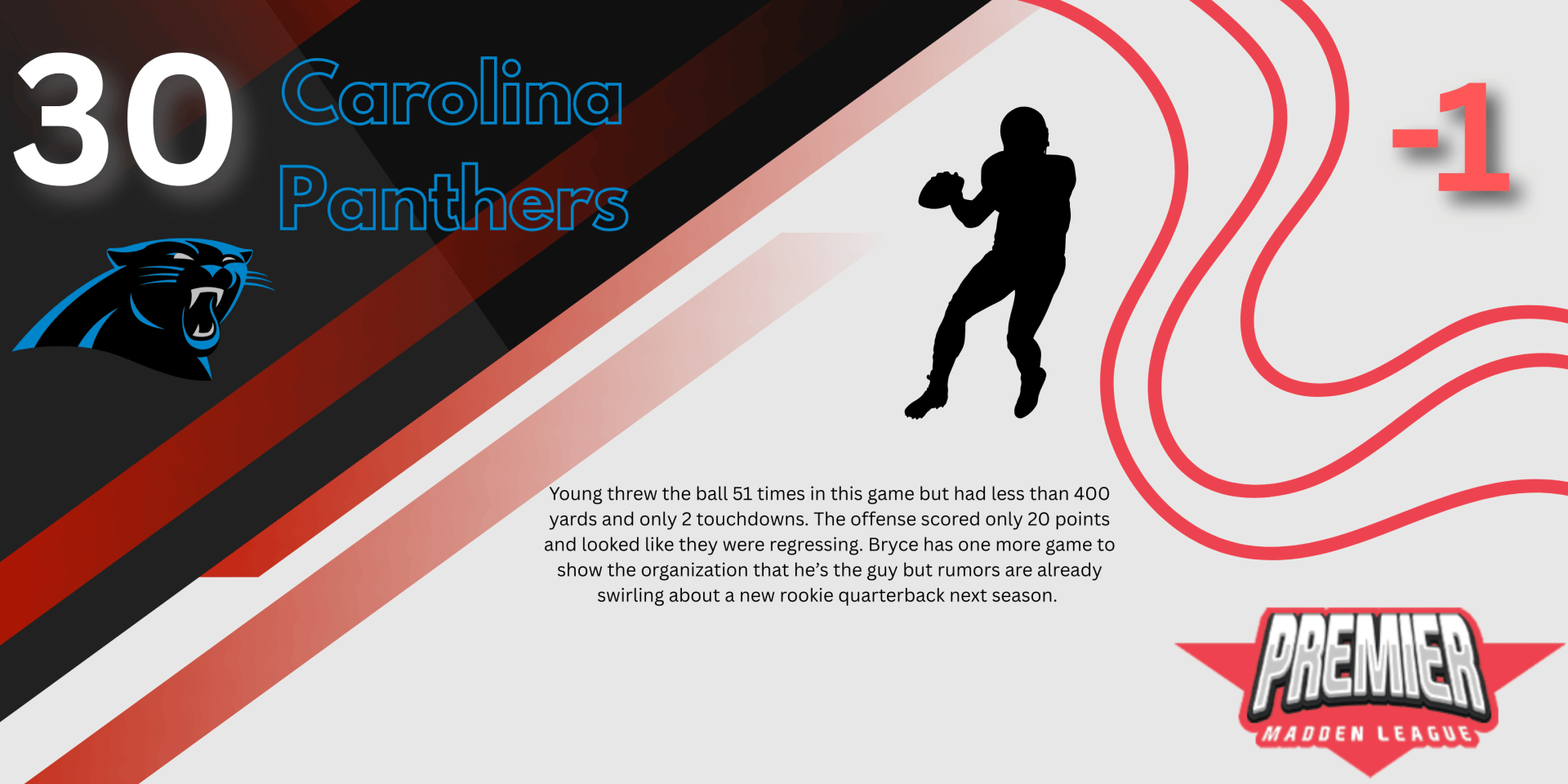 30

Carolina Panthers

-1

Young threw the ball 51 times in this game but had less than 400 yards and only 2 touchdowns. The offense scored only 20 points and looked like they were regressing. Bryce has one more game to show the organization that he's the guy but rumors are already swirling about a new rookie quarterback next season.

PREMIER
MADDEN LEAGUE